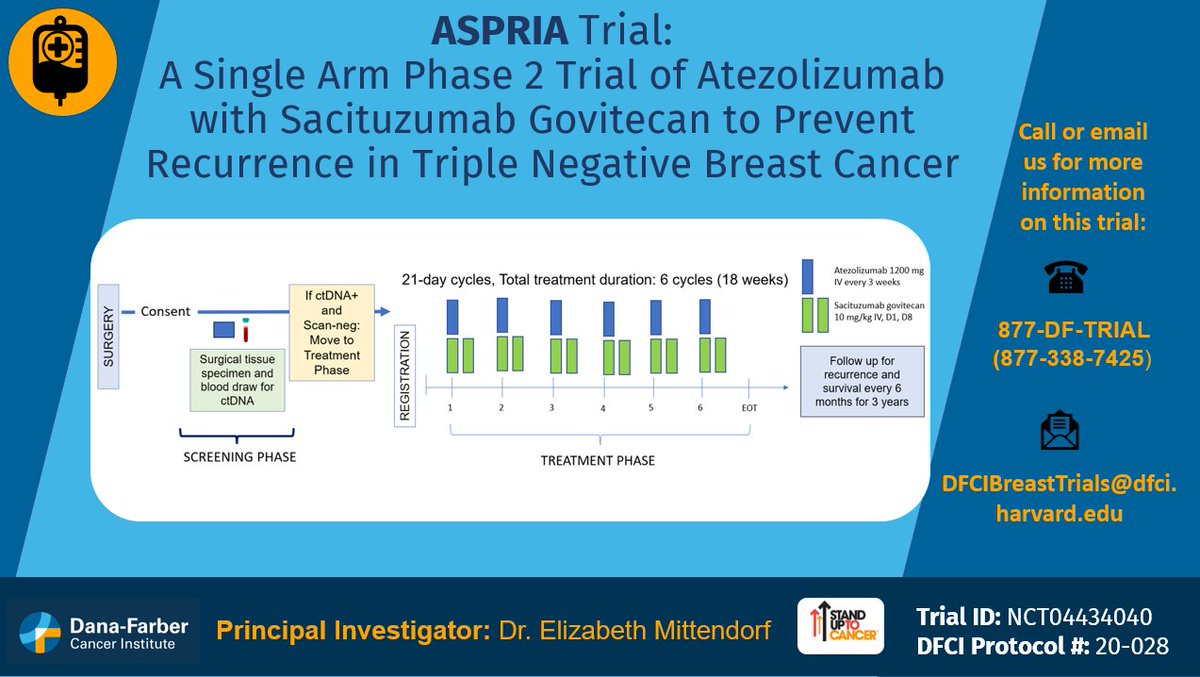 ASPRIA Trial:
A Single Arm Phase 2 Trial of Atezolizumab with Sacituzumab Govitecan to Prevent Recurrence in Triple Negative Breast Cancer

SURGERY

Consent

Surgical tissue specimen and blood draw for ctDNA

If ctDNA+ and Scan-neg: Move to Treatment Phase

SCREENING PHASE

REGISTRATION

21-day cycles, Total treatment duration: 6 cycles (18 weeks)

1 2 3 4 5 6 EOT

TREATMENT PHASE

Atezolizumab 1200 mg IV every 3 weeks

Sacituzumab govitecan 10 mg/kg IV, D1, D8

Follow up for recurrence and survival every 6 months for 3 years

Call or email us for more information on this trial:

877-DF-TRIAL (877-338-7425)

DFCIBreastTrials@dfci.harvard.edu

Dana-Farber Cancer Institute

Principal Investigator: Dr. Elizabeth Mittendorf

STAND UP TO CANCER

Trial ID: NCT04434040
DFCI Protocol #: 20-028